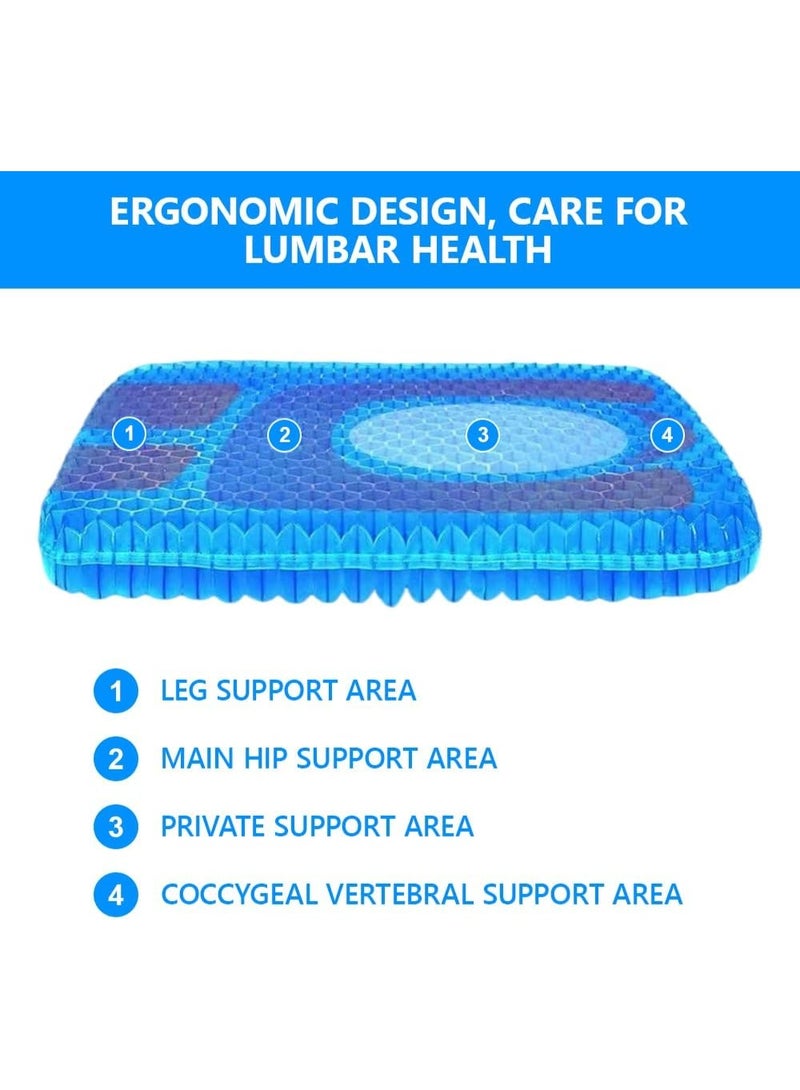 ERGONOMIC DESIGN, CARE FOR LUMBAR HEALTH

1 2 3 4

1 LEG SUPPORT AREA

2 MAIN HIP SUPPORT AREA

3 PRIVATE SUPPORT AREA

4 COCCYGEAL VERTEBRAL SUPPORT AREA